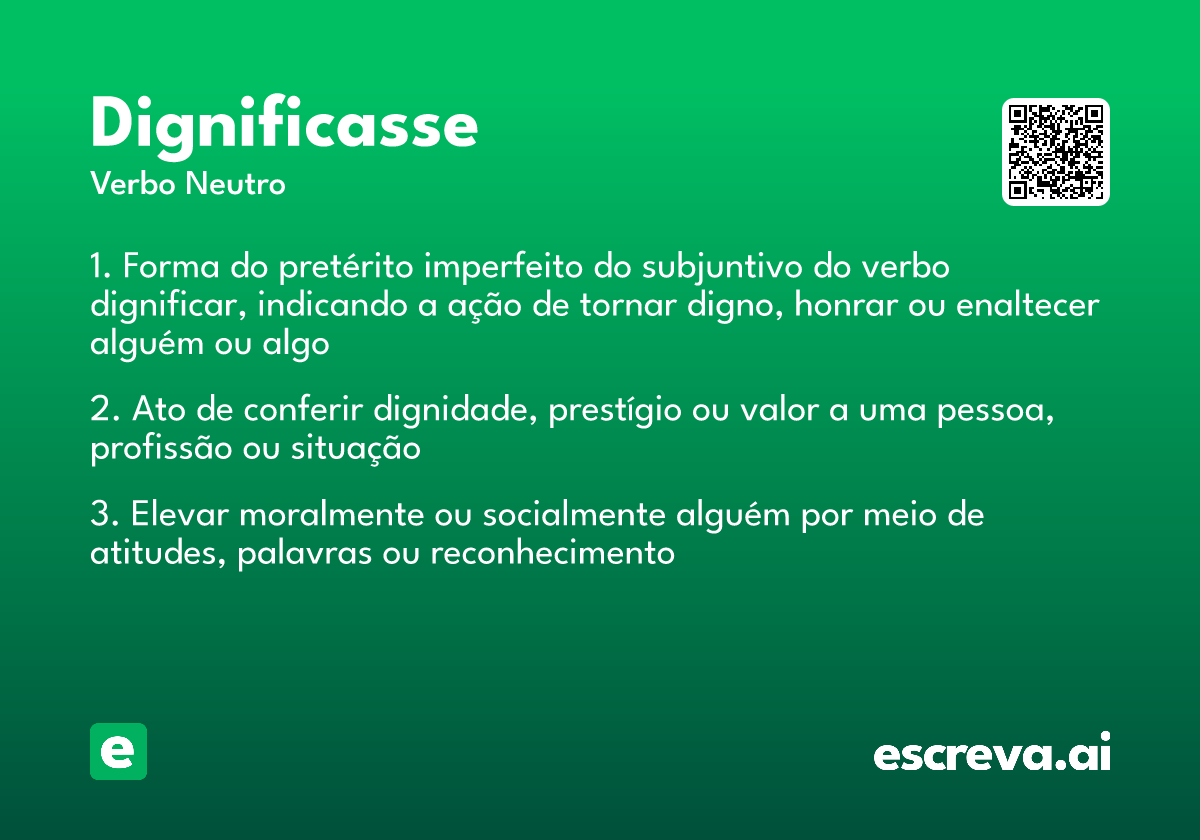 Dignificasse
Verbo Neutro

1. Forma do pretérito imperfeito do subjuntivo do verbo dignificar, indicando a ação de tornar digno, honrar ou enaltecer alguém ou algo

2. Ato de conferir dignidade, prestígio ou valor a uma pessoa, profissão ou situação

3. Elevar moralmente ou socialmente alguém por meio de atitudes, palavras ou reconhecimento

e

escreva.ai